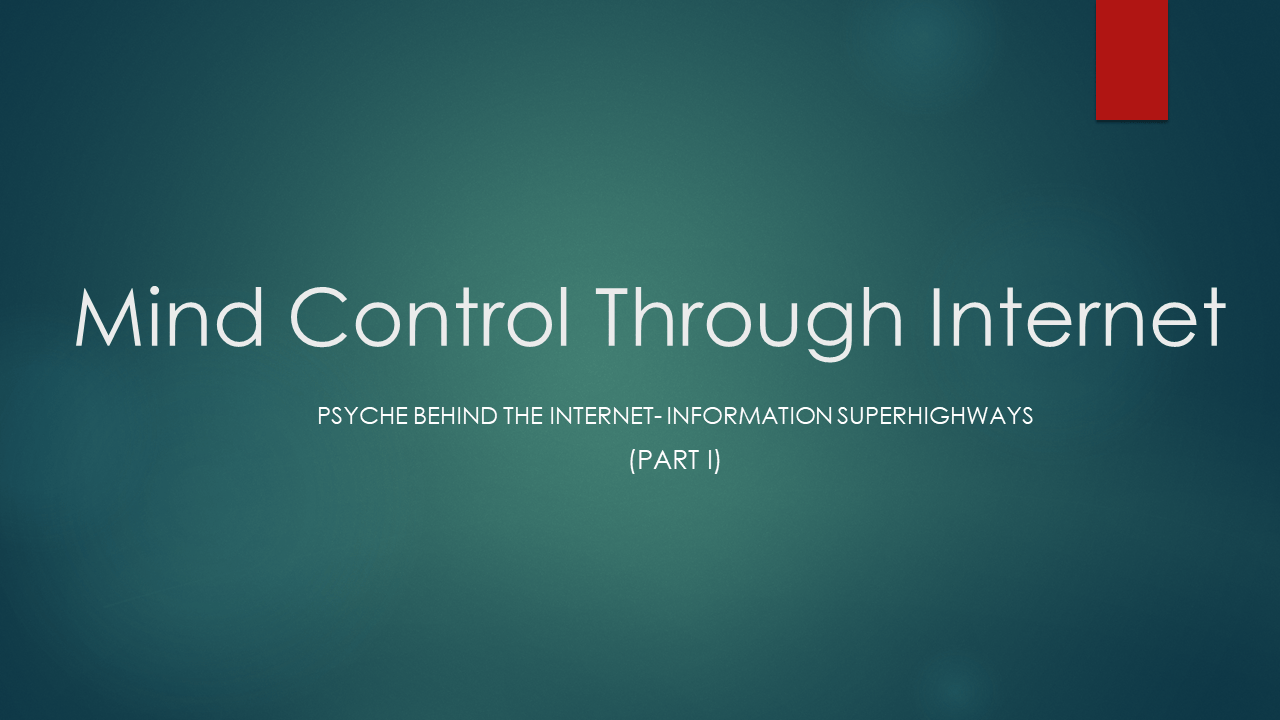 Mind Control Through Internet

PSYCHE BEHIND THE INTERNET- INFORMATION SUPERHIGHWAYS

(PART I)